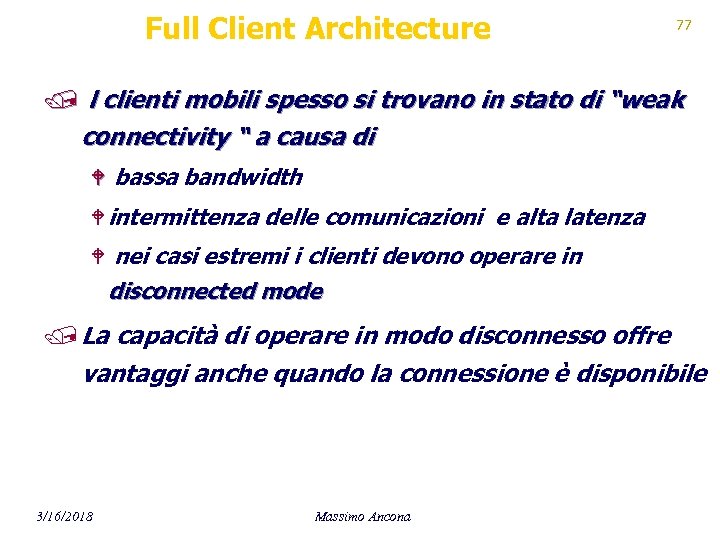 Full Client Architecture

77

I clienti mobili spesso si trovano in stato di "weak connectivity " a causa di

bassa bandwidth

intermittenza delle comunicazioni e alta latenza

nei casi estremi i clienti devono operare in disconnected mode

La capacità di operare in modo disconnesso offre vantaggi anche quando la connessione è disponibile

3/16/2018

Massimo Ancona